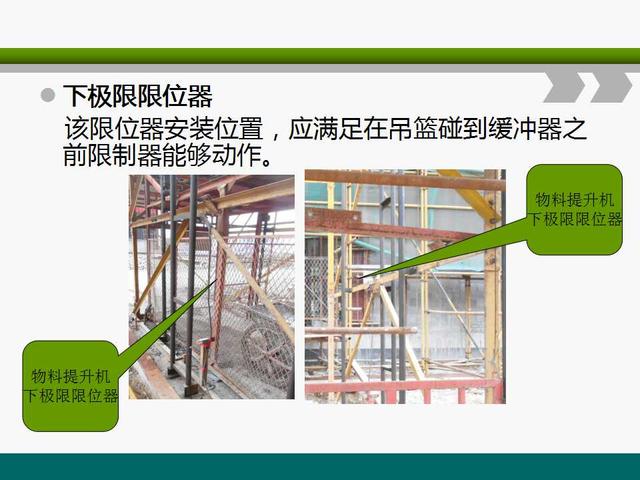 下极限限位器

该限位器安装位置，应满足在吊篮碰到缓冲器之前限制器能够动作。

物料提升机下极限限位器

物料提升机下极限限位器